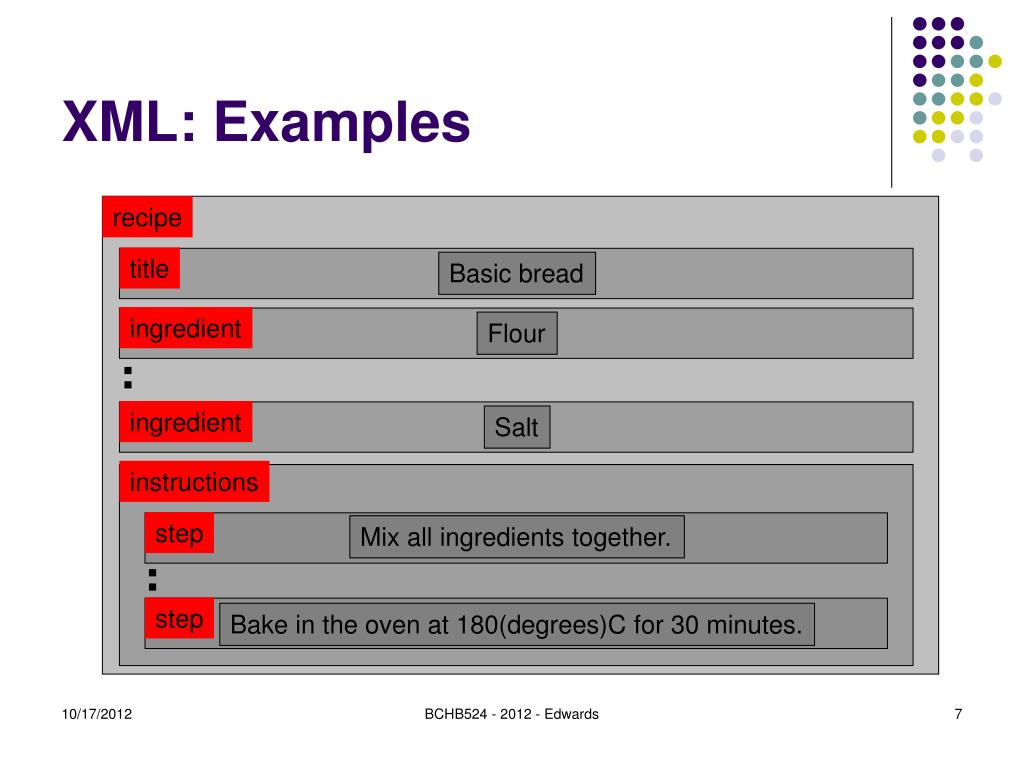 XML: Examples

recipe

title

Basic bread

ingredient

Flour

:

ingredient

Salt

instructions

step

Mix all ingredients together.

:

step

Bake in the oven at 180(degrees)C for 30 minutes.

10/17/2012

BCHB524 - 2012 - Edwards

7